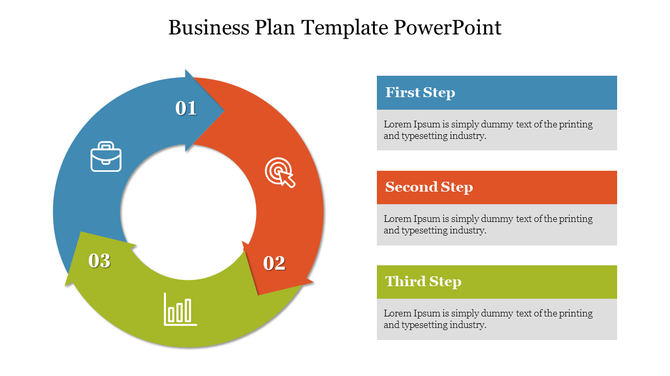 Business Plan Template PowerPoint

01

02

03

First Step

Lorem Ipsum is simply dummy text of the printing and typesetting industry.

Second Step

Lorem Ipsum is simply dummy text of the printing and typesetting industry.

Third Step

Lorem Ipsum is simply dummy text of the printing and typesetting industry.